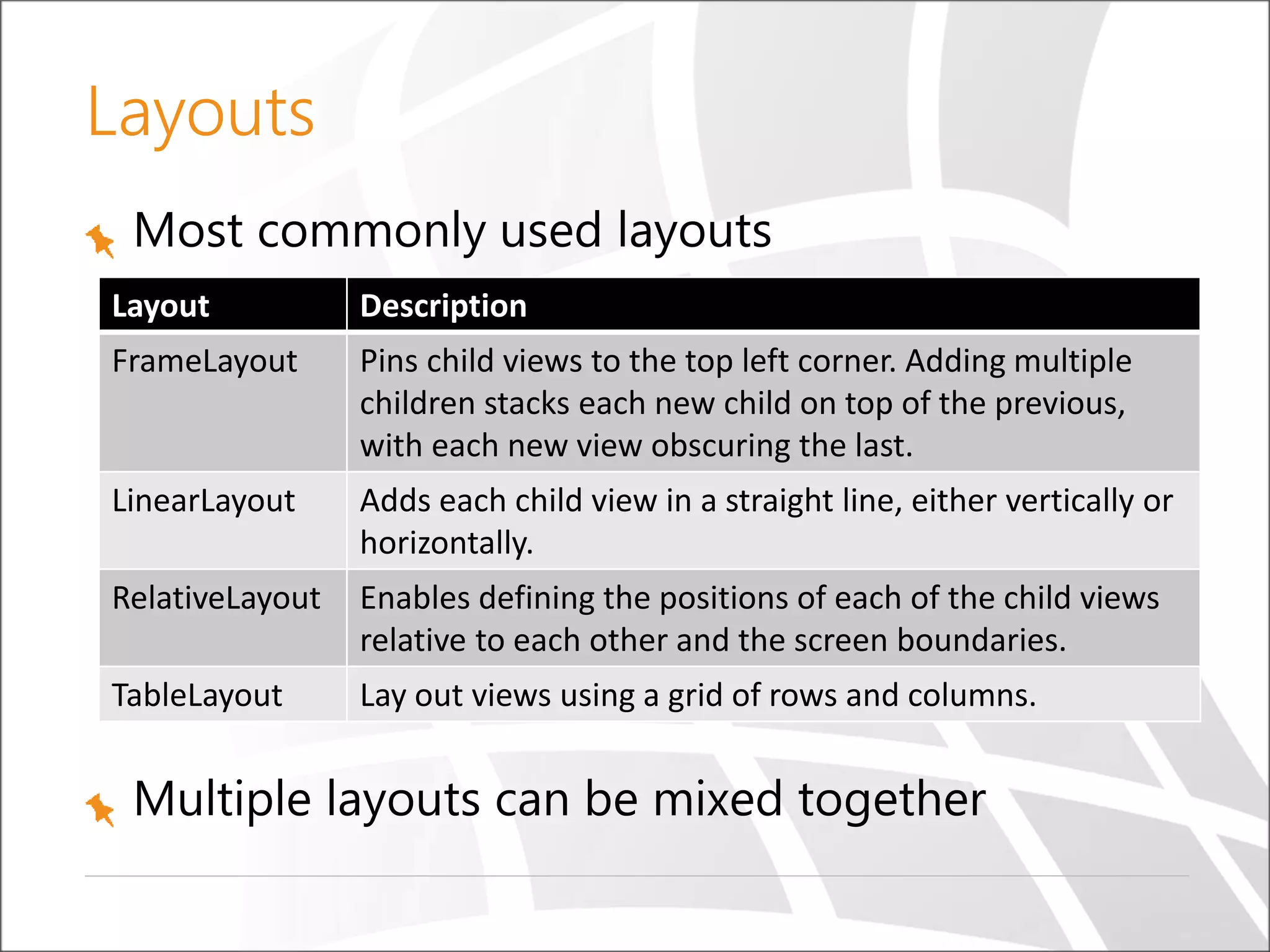 Layouts

Most commonly used layouts

| Layout | Description |
|---|---|
| FrameLayout | Pins child views to the top left corner. Adding multiple children stacks each new child on top of the previous, with each new view obscuring the last. |
| LinearLayout | Adds each child view in a straight line, either vertically or horizontally. |
| RelativeLayout | Enables defining the positions of each of the child views relative to each other and the screen boundaries. |
| TableLayout | Lay out views using a grid of rows and columns. |

Multiple layouts can be mixed together